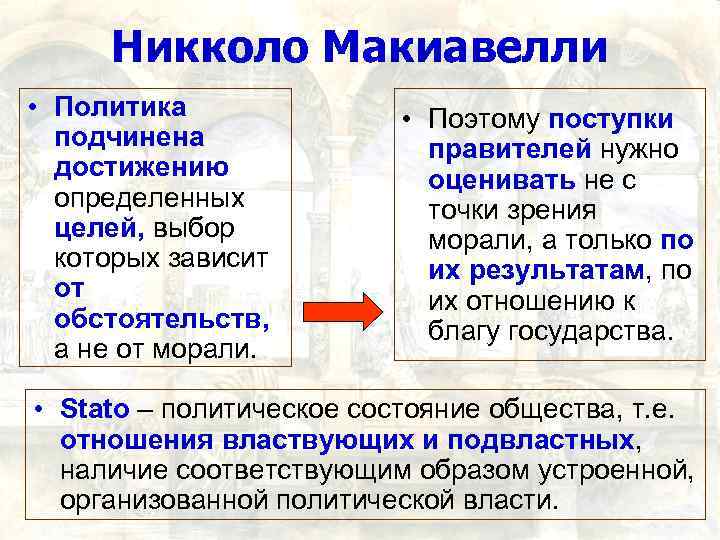 Никколо Макиавелли

• Политика подчинена достижению определенных целей, выбор которых зависит от обстоятельств, а не от морали.

• Поэтому поступки правителей нужно оценивать не с точки зрения морали, а только по их результатам, по их отношению к благу государства.

• Stato – политическое состояние общества, т.е. отношения властвующих и подвластных, наличие соответствующим образом устроенной, организованной политической власти.